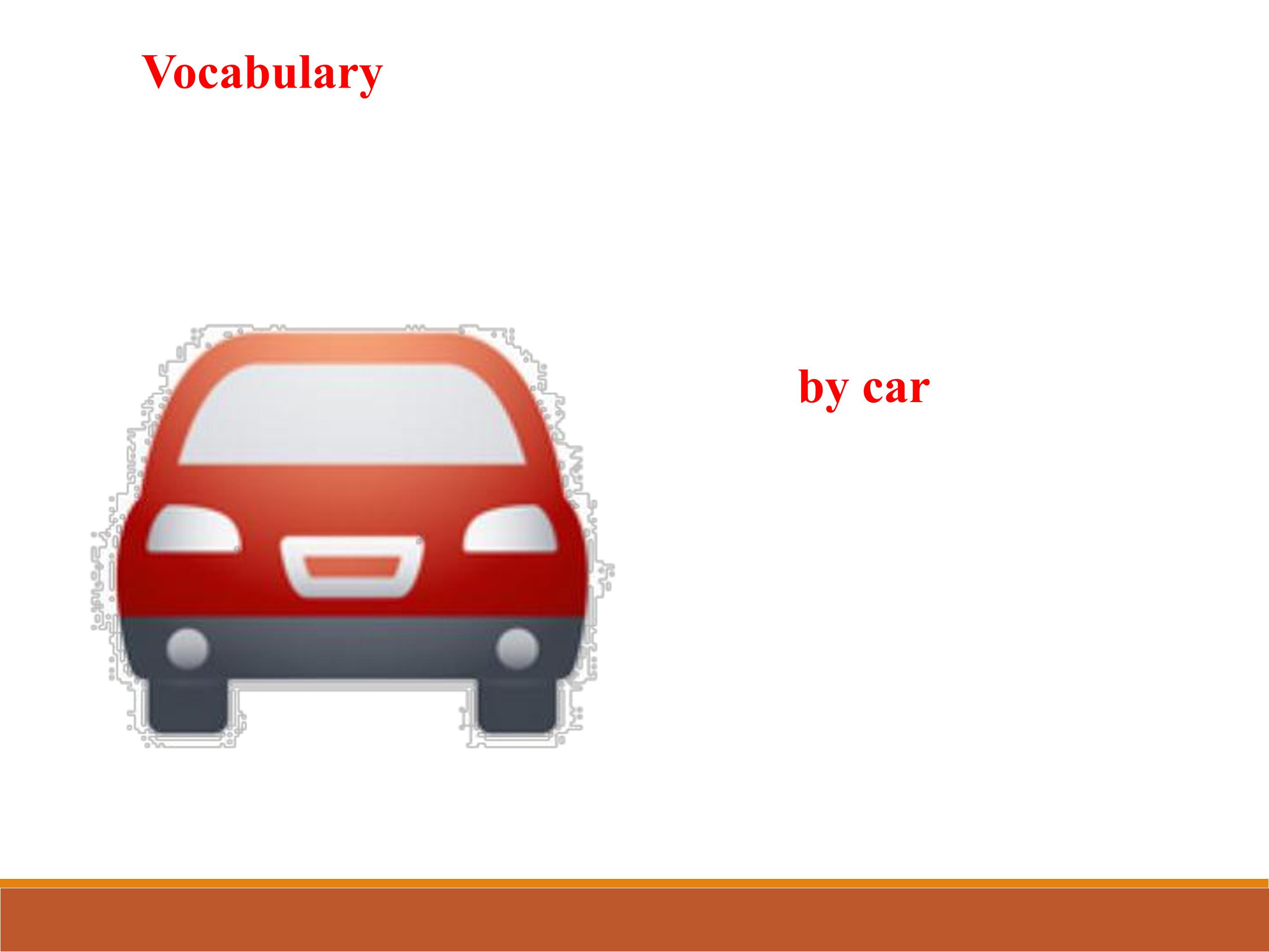 Vocabulary

by car